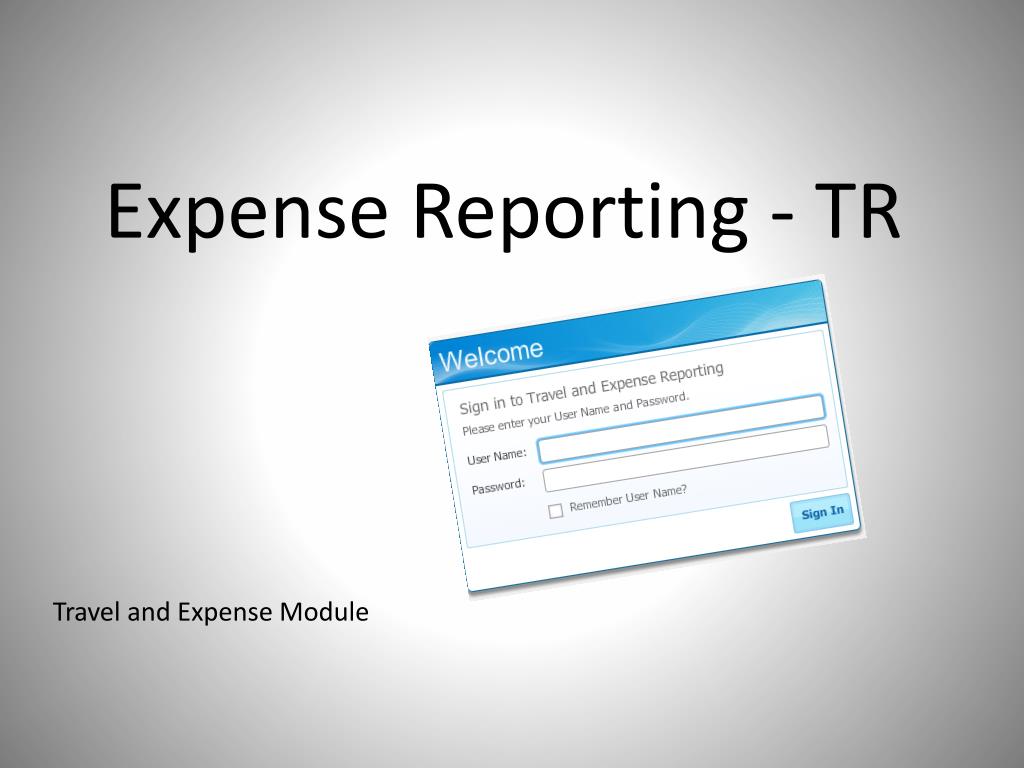 Expense Reporting - TR

Welcome

Sign in to Travel and Expense Reporting

Please enter your User Name and Password.

User Name:

Password:

Remember User Name?

Sign In

Travel and Expense Module